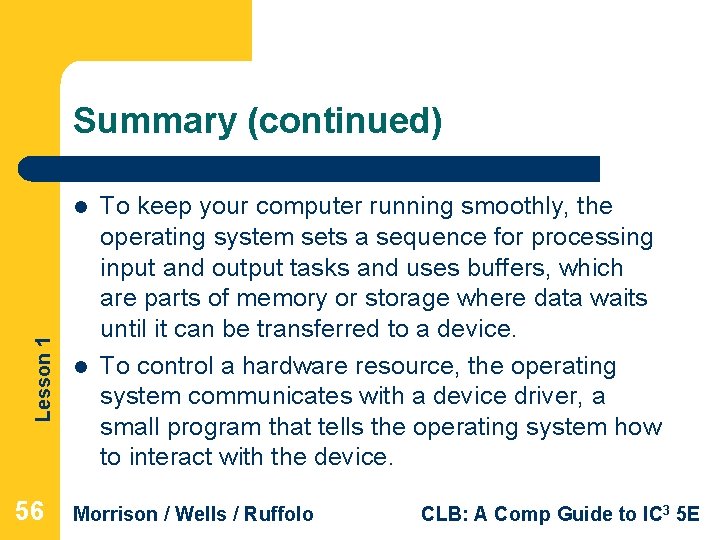 Summary (continued)

- To keep your computer running smoothly, the operating system sets a sequence for processing input and output tasks and uses buffers, which are parts of memory or storage where data waits until it can be transferred to a device.
- To control a hardware resource, the operating system communicates with a device driver, a small program that tells the operating system how to interact with the device.

Lesson 1

56

Morrison / Wells / Ruffolo

CLB: A Comp Guide to IC$^3$ 5E